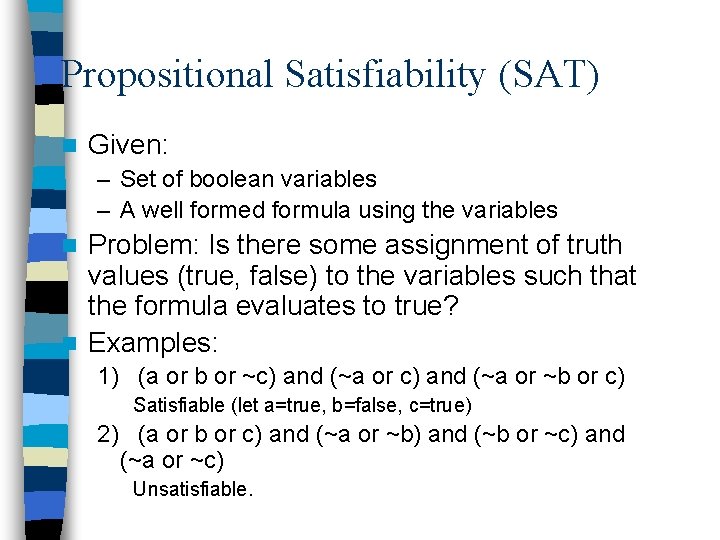 Propositional Satisfiability (SAT)

Given:

– Set of boolean variables
– A well formed formula using the variables

Problem: Is there some assignment of truth values (true, false) to the variables such that the formula evaluates to true?

Examples:

1) (a or b or ~c) and (~a or c) and (~a or ~b or c)
Satisfiable (let a=true, b=false, c=true)

2) (a or b or c) and (~a or ~b) and (~b or ~c) and (~a or ~c)
Unsatisfiable.